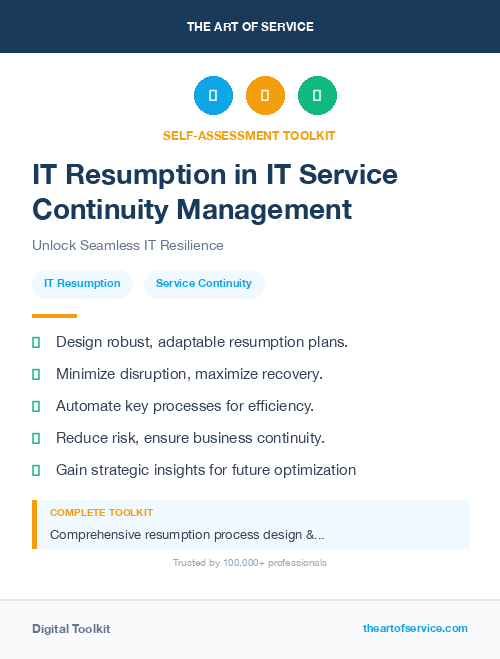 THE ART OF SERVICE

SELF-ASSESSMENT TOOLKIT

IT Resumption in IT Service Continuity Management

Unlock Seamless IT Resilience

IT Resumption

Service Continuity

Design robust, adaptable resumption plans.

Minimize disruption, maximize recovery.

Automate key processes for efficiency.

Reduce risk, ensure business continuity.

Gain strategic insights for future optimization

COMPLETE TOOLKIT

Comprehensive resumption process design &...

Trusted by 100,000+ professionals

Digital Toolkit

theartofservice.com